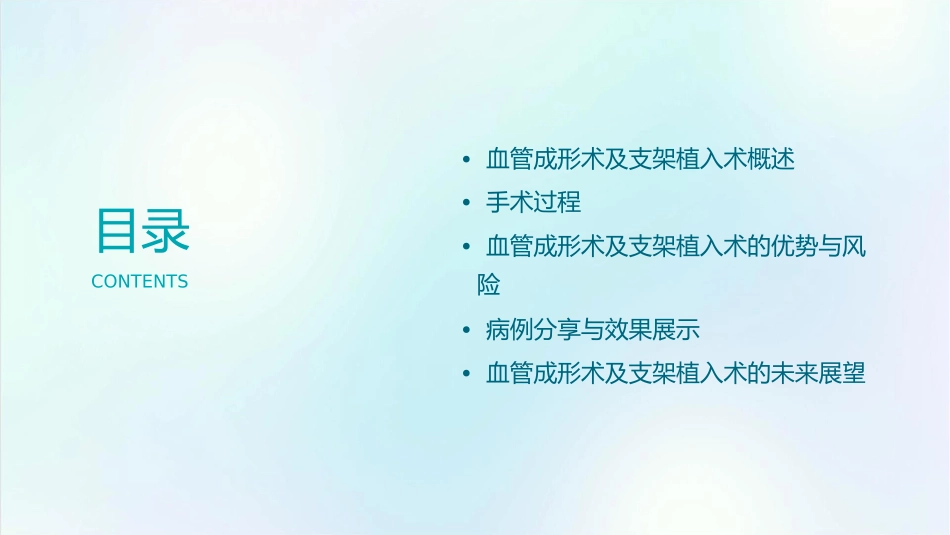 目录
CONTENTS

• 血管成形术及支架植入术概述
• 手术过程
• 血管成形术及支架植入术的优势与风险
• 病例分享与效果展示
• 血管成形术及支架植入术的未来展望